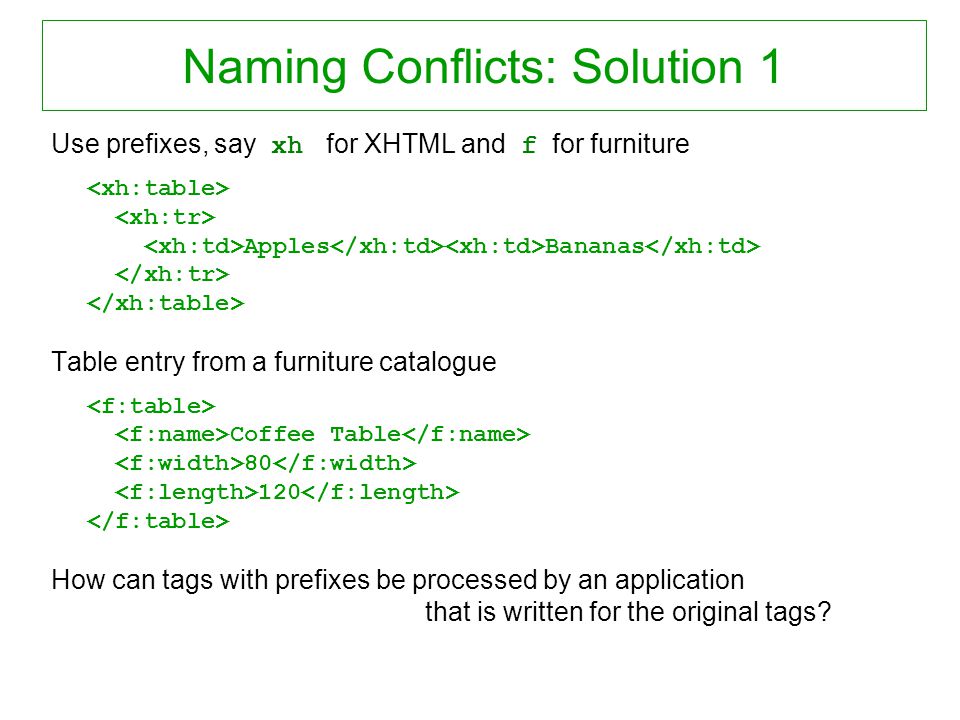 Naming Conflicts: Solution 1

Use prefixes, say xh for XHTML and f for furniture

<xh:table>
<xh:tr>
<xh:td>Apples</xh:td><xh:td>Bananas</xh:td>
</xh:tr>
</xh:table>

Table entry from a furniture catalogue

<f:table>
<f:name>Coffee Table</f:name>
<f:width>80</f:width>
<f:length>120</f:length>
</f:table>

How can tags with prefixes be processed by an application that is written for the original tags?